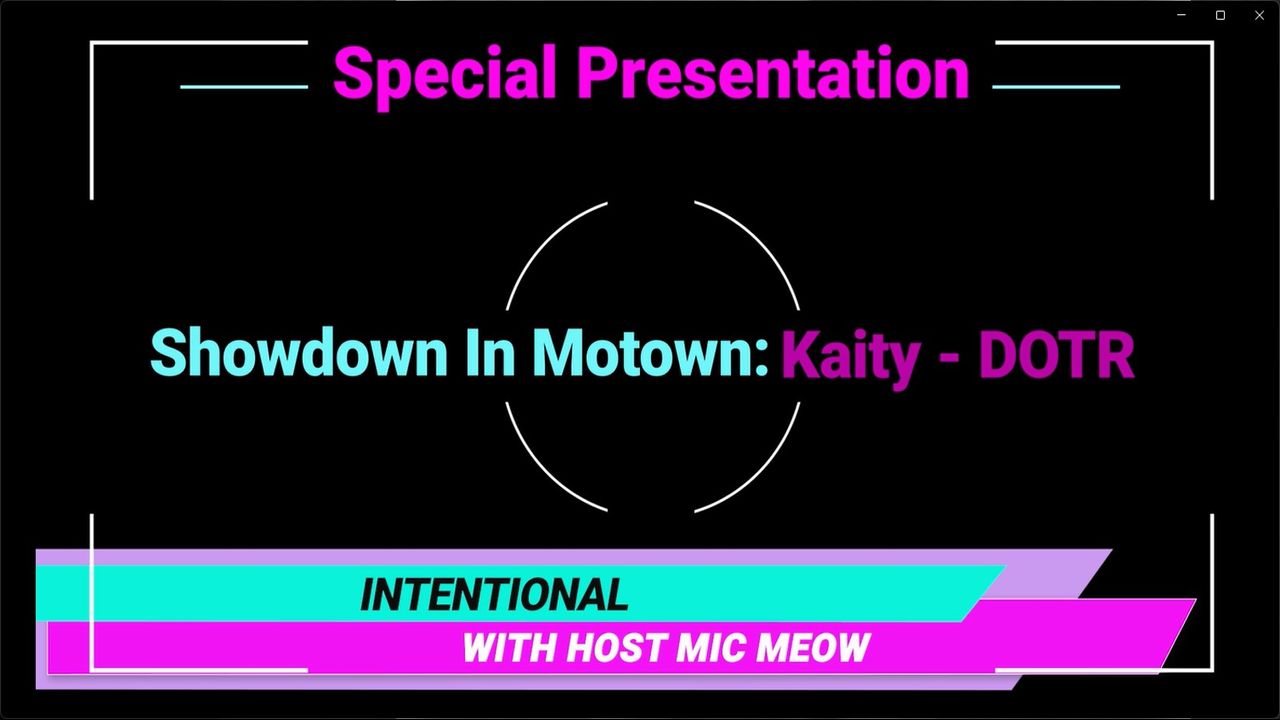 Special Presentation

Showdown In Motown: Kaity - DOTR

INTENTIONAL

WITH HOST MIC MEOW